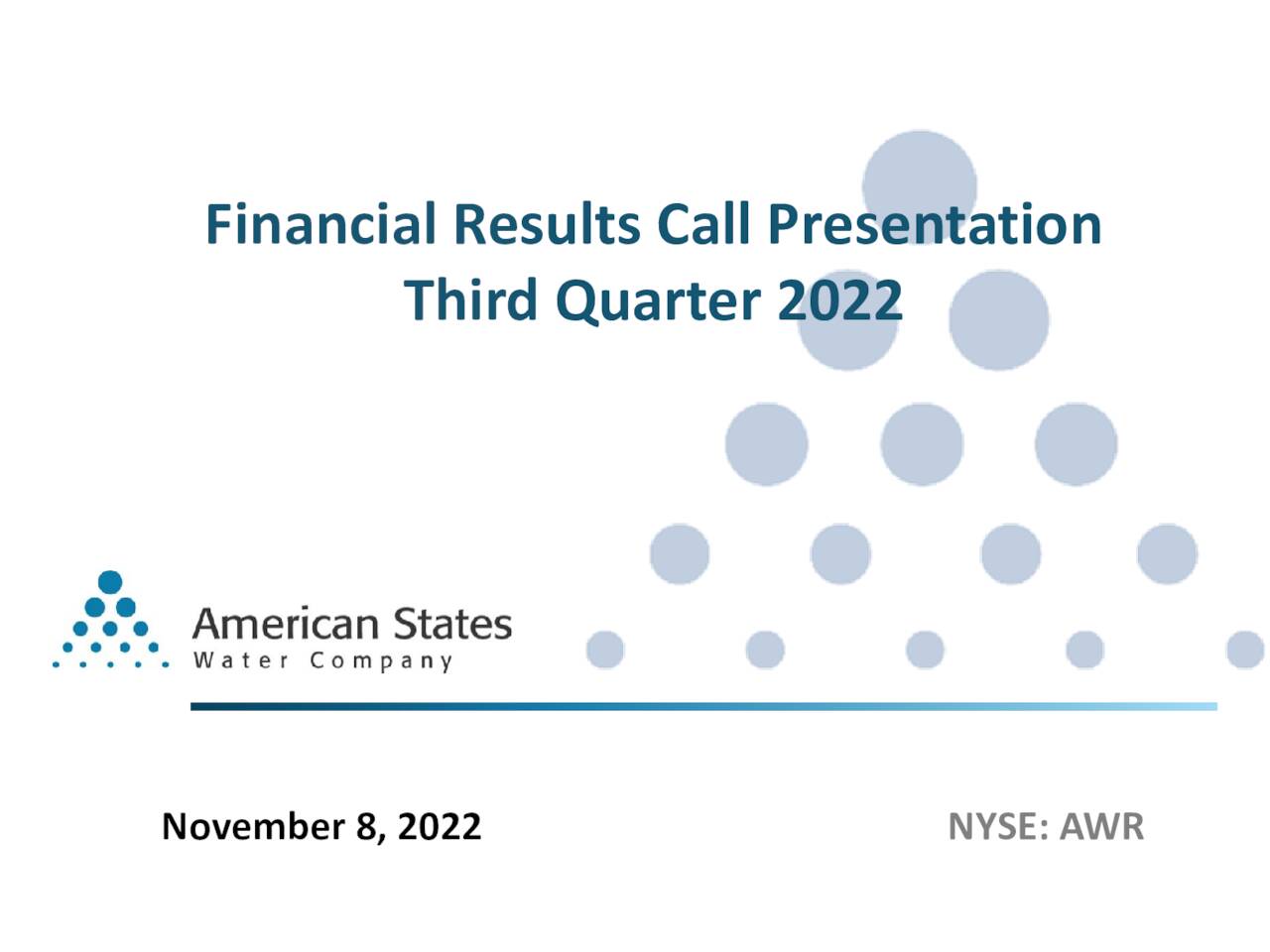 Financial Results Call Presentation
Third Quarter 2022

American States
Water Company

November 8, 2022

NYSE: AWR